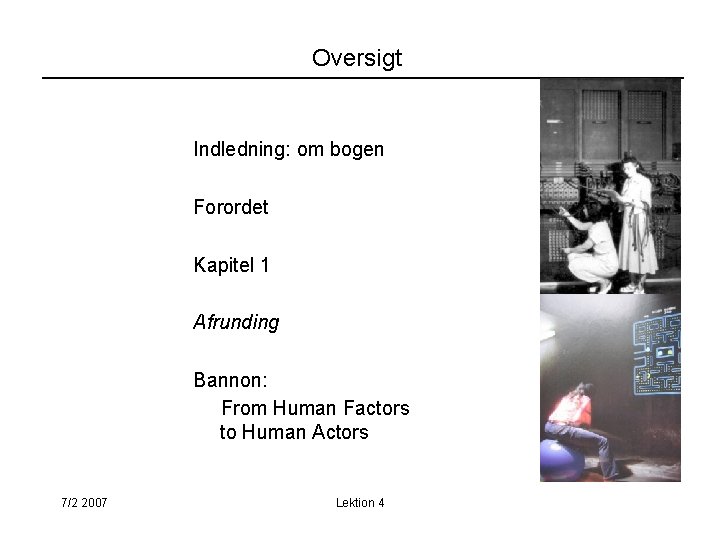 Oversigt

Indledning: om bogen

Forordet

Kapitel 1

Afrunding

Bannon:
From Human Factors to Human Actors

7/2 2007

Lektion 4